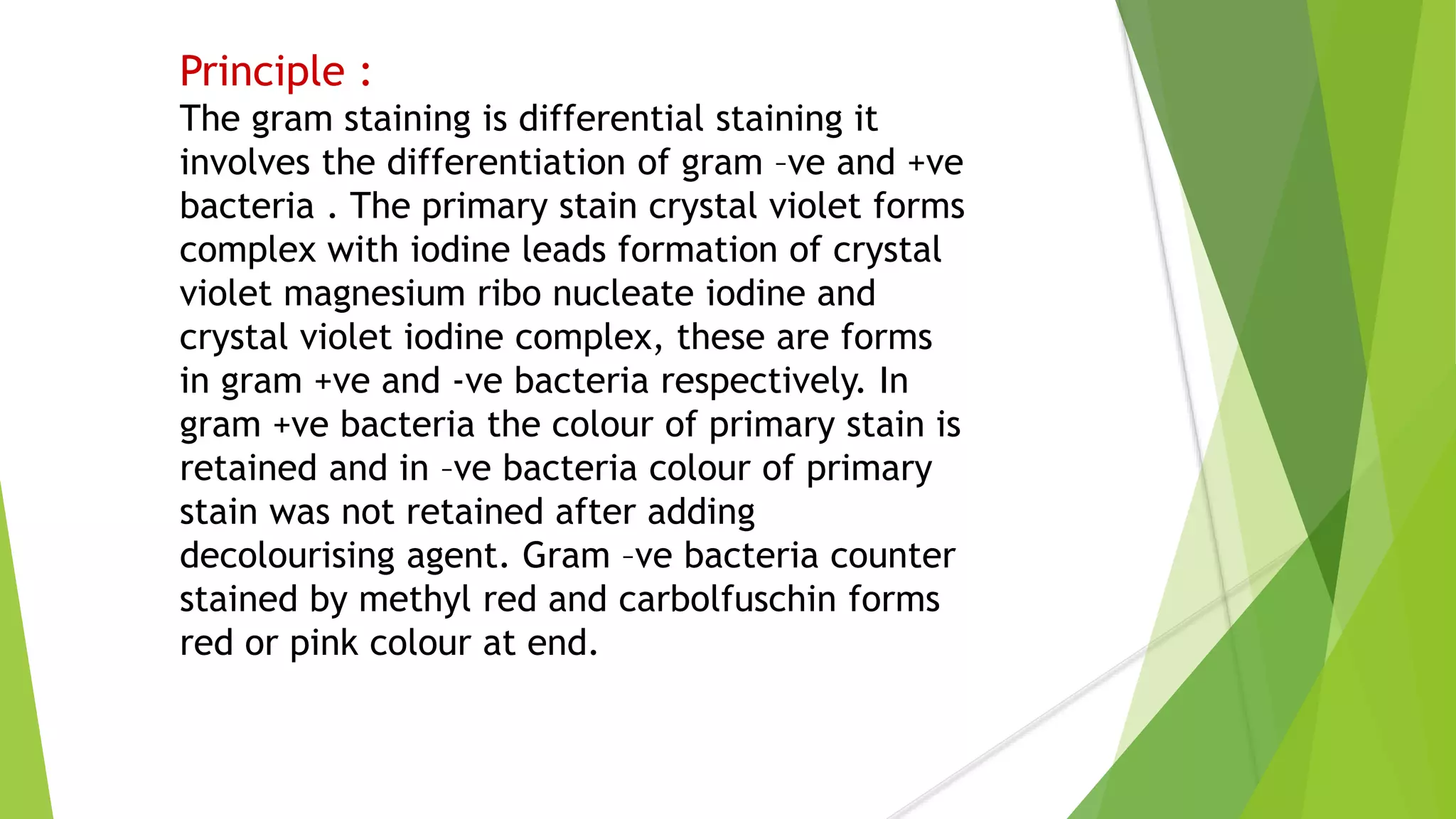 Principle :
The gram staining is differential staining it involves the differentiation of gram –ve and +ve bacteria . The primary stain crystal violet forms complex with iodine leads formation of crystal violet magnesium ribo nucleate iodine and crystal violet iodine complex, these are forms in gram +ve and -ve bacteria respectively. In gram +ve bacteria the colour of primary stain is retained and in –ve bacteria colour of primary stain was not retained after adding decolourising agent. Gram –ve bacteria counter stained by methyl red and carbolfuschin forms red or pink colour at end.